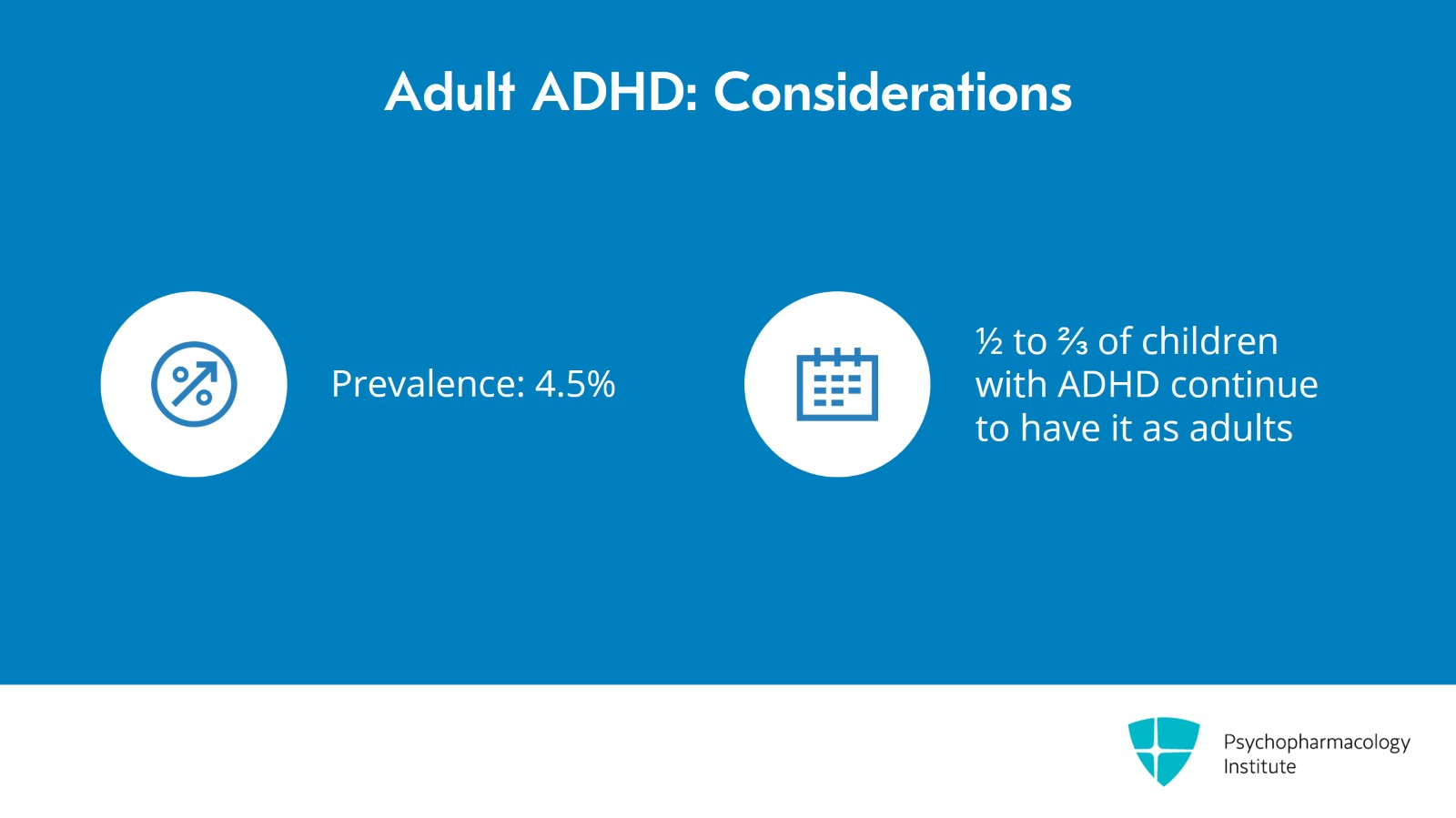 Adult ADHD: Considerations

Prevalence: 4.5%

½ to ⅔ of children with ADHD continue to have it as adults

Psychopharmacology Institute